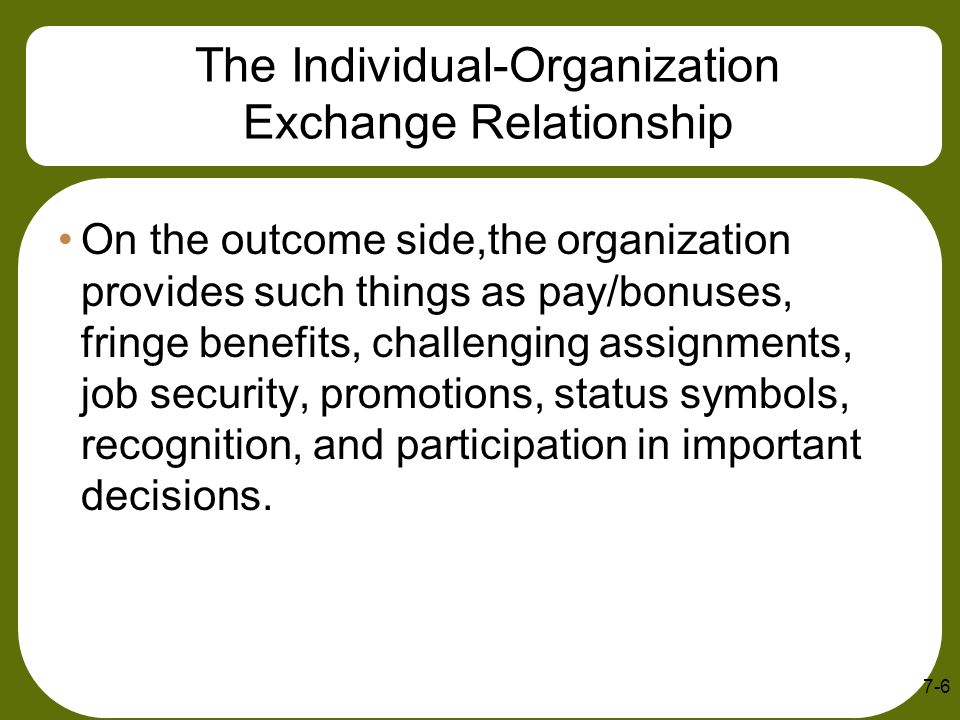 The Individual-Organization Exchange Relationship

• On the outcome side,the organization provides such things as pay/bonuses, fringe benefits, challenging assignments, job security, promotions, status symbols, recognition, and participation in important decisions.

7-6